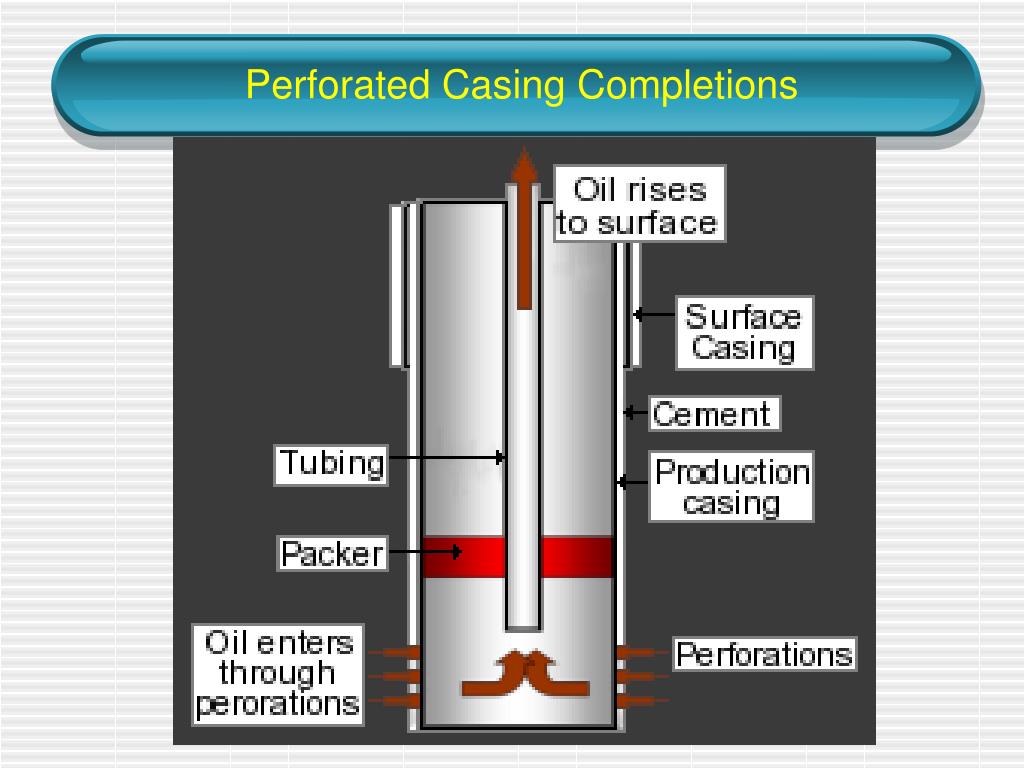 Perforated Casing Completions

Oil rises to surface

Surface Casing

Cement

Tubing

Production casing

Packer

Oil enters through perorations

Perforations